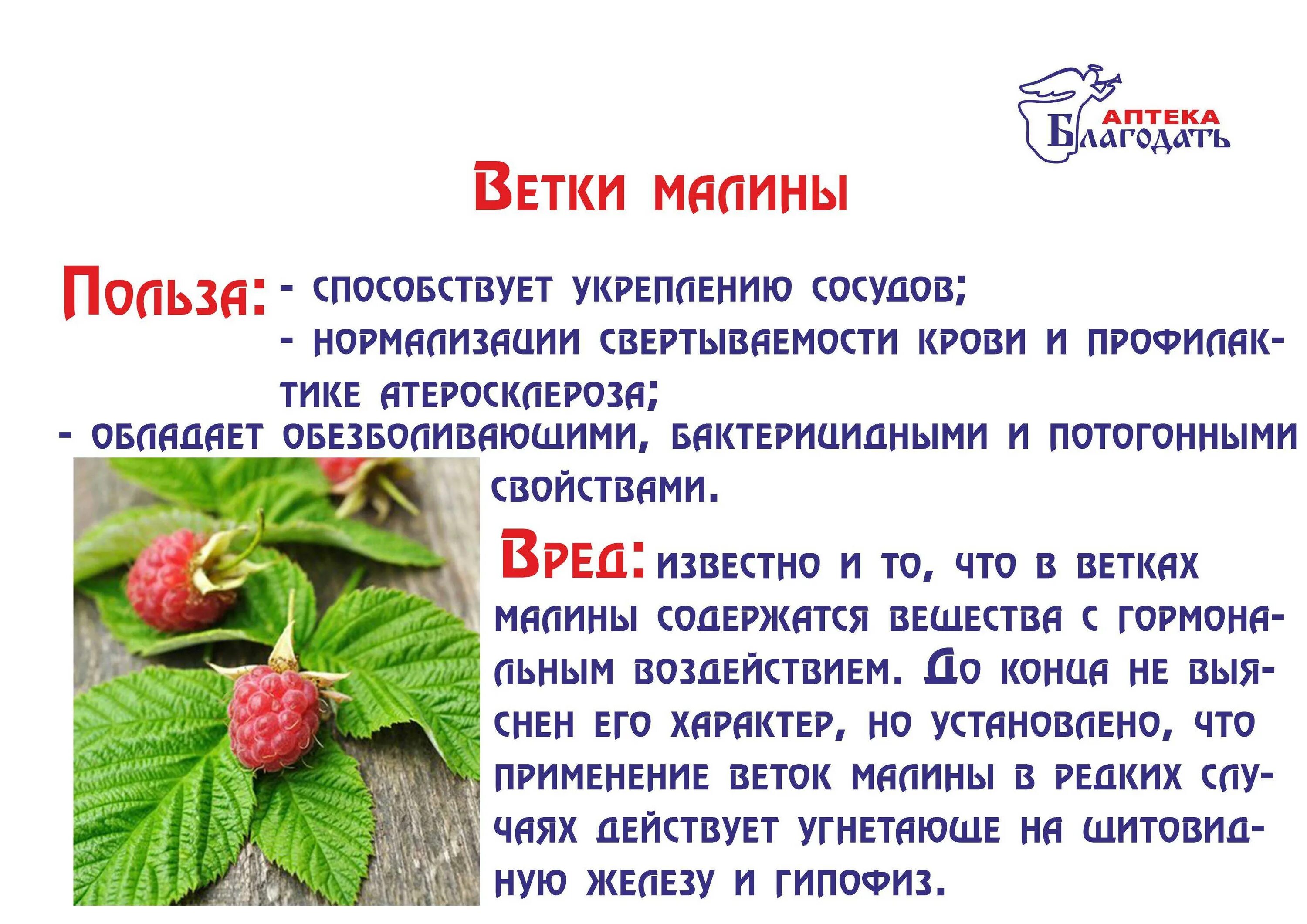 АПТЕКА
Благодать

Ветки малины

Польза: - способствует укреплению сосудов;
- нормализации свертываемости крови и профилактике атеросклероза;
- обладает обезболивающими, бактерицидными и потогонными свойствами.

Вред: известно и то, что в ветках малины содержатся вещества с гормональным воздействием. До конца не выяснен его характер, но установлено, что применение веток малины в редких случаях действует угнетающе на щитовидную железу и гипофиз.